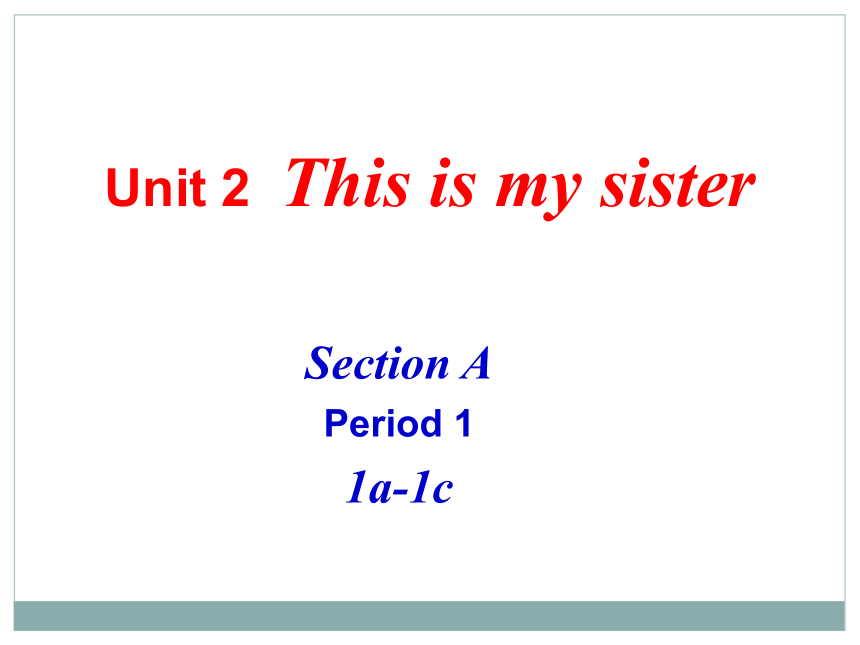 Unit 2 This is my sister

Section A
Period 1
1a-1c